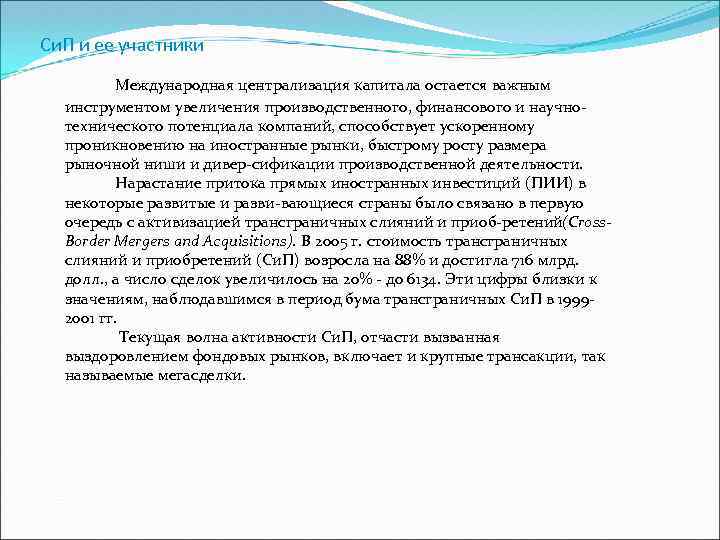 СиП и ее участники

Международная централизация капитала остается важным инструментом увеличения производственного, финансового и научно-технического потенциала компаний, способствует ускоренному проникновению на иностранные рынки, быстрому росту размера рыночной ниши и дивер-сификации производственной деятельности.

Нарастание притока прямых иностранных инвестиций (ПИИ) в некоторые развитые и разви-вающиеся страны было связано в первую очередь с активизацией трансграничных слияний и приоб-ретений(Cross-Border Mergers and Acquisitions). В 2005 г. стоимость трансграничных слияний и приобретений (СиП) возросла на 88% и достигла 716 млрд. долл., а число сделок увеличилось на 20% - до 6134. Эти цифры близки к значениям, наблюдавшимся в период бума трансграничных СиП в 1999-2001 гг.

Текущая волна активности СиП, отчасти вызванная выздоровлением фондовых рынков, включает и крупные трансакции, так называемые мегасделки.